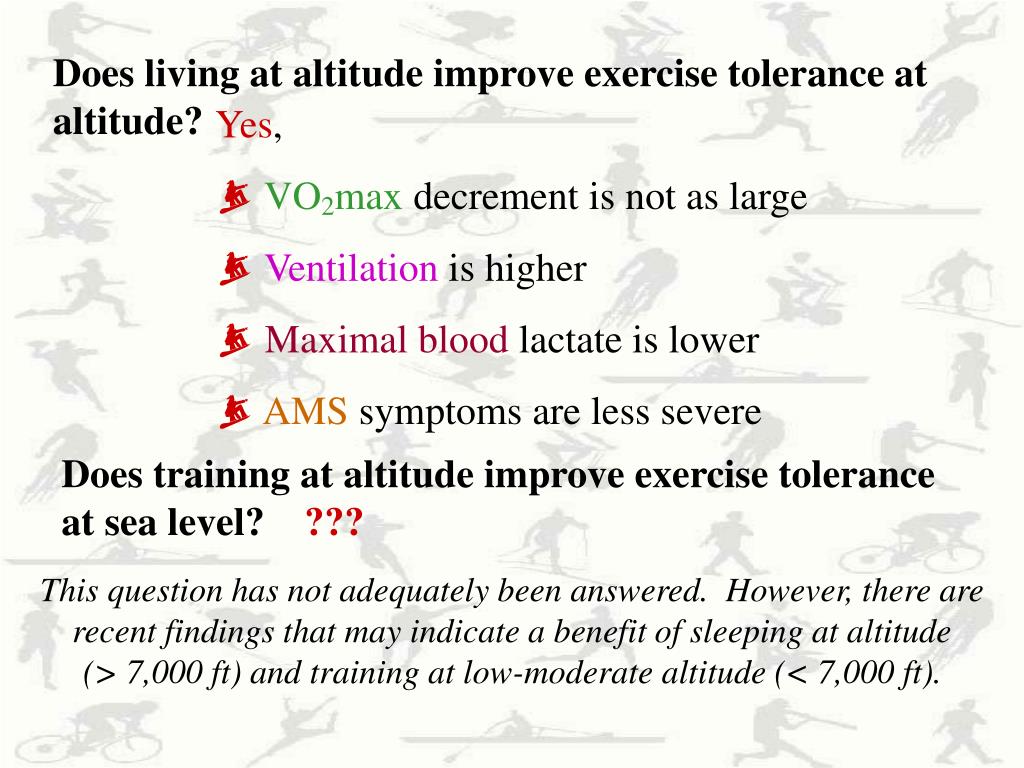 Does living at altitude improve exercise tolerance at altitude? Yes,

$VO_2max$ decrement is not as large

Ventilation is higher

Maximal blood lactate is lower

AMS symptoms are less severe

Does training at altitude improve exercise tolerance at sea level? ???

This question has not adequately been answered. However, there are recent findings that may indicate a benefit of sleeping at altitude (> 7,000 ft) and training at low-moderate altitude (< 7,000 ft).